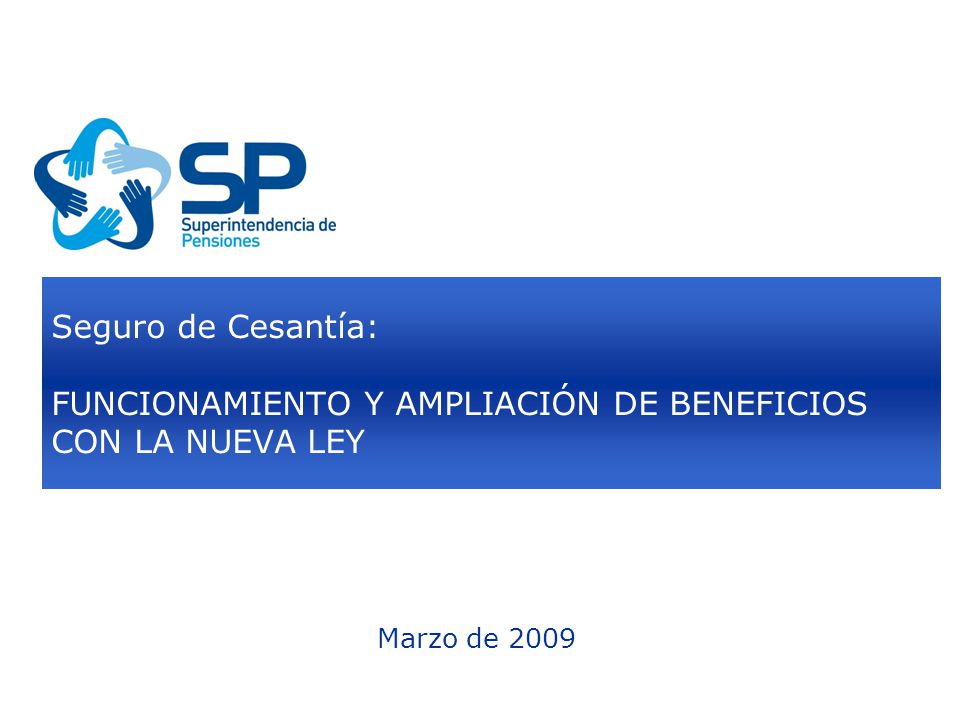 SP
Superintendencia de Pensiones

Seguro de Cesantía:

FUNCIONAMIENTO Y AMPLIACIÓN DE BENEFICIOS CON LA NUEVA LEY

Marzo de 2009